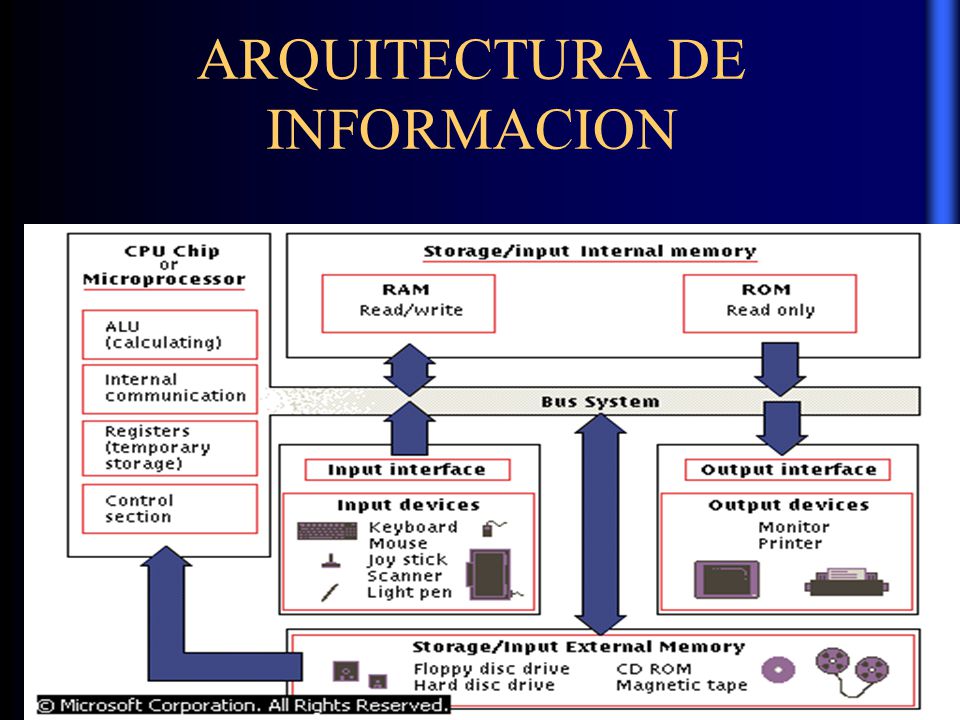 ARQUITECTURA DE INFORMACION

CPU Chip
or
Microprocessor

ALU (calculating)

Internal communication

Registers (temporary storage)

Control section

Storage/input Internal memory

RAM
Read/write

ROM
Read only

Bus System

Input interface

Input devices
Keyboard
Mouse
Joy stick
Scanner
Light pen

Output interface

Output devices
Monitor
Printer

Storage/Input External Memory
Floppy disc drive
Hard disc drive
CD ROM
Magnetic tape

© Microsoft Corporation. All Rights Reserved.